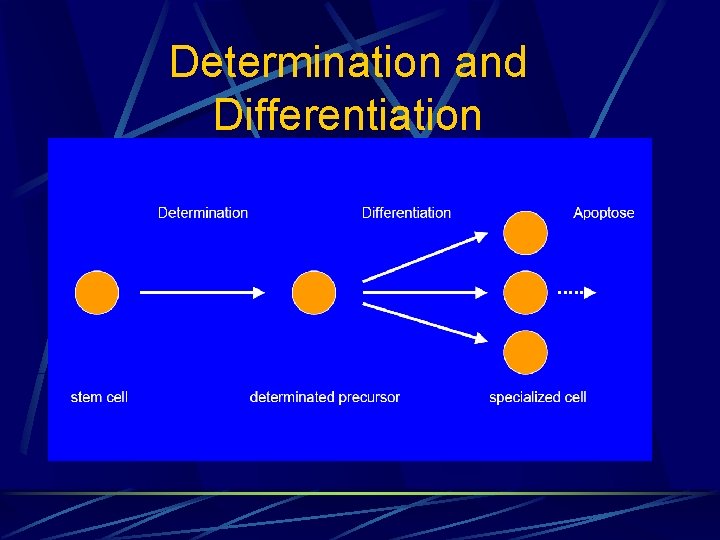 Determination and Differentiation

Determination

Differentiation

Apoptose

stem cell

determinated precursor

specialized cell